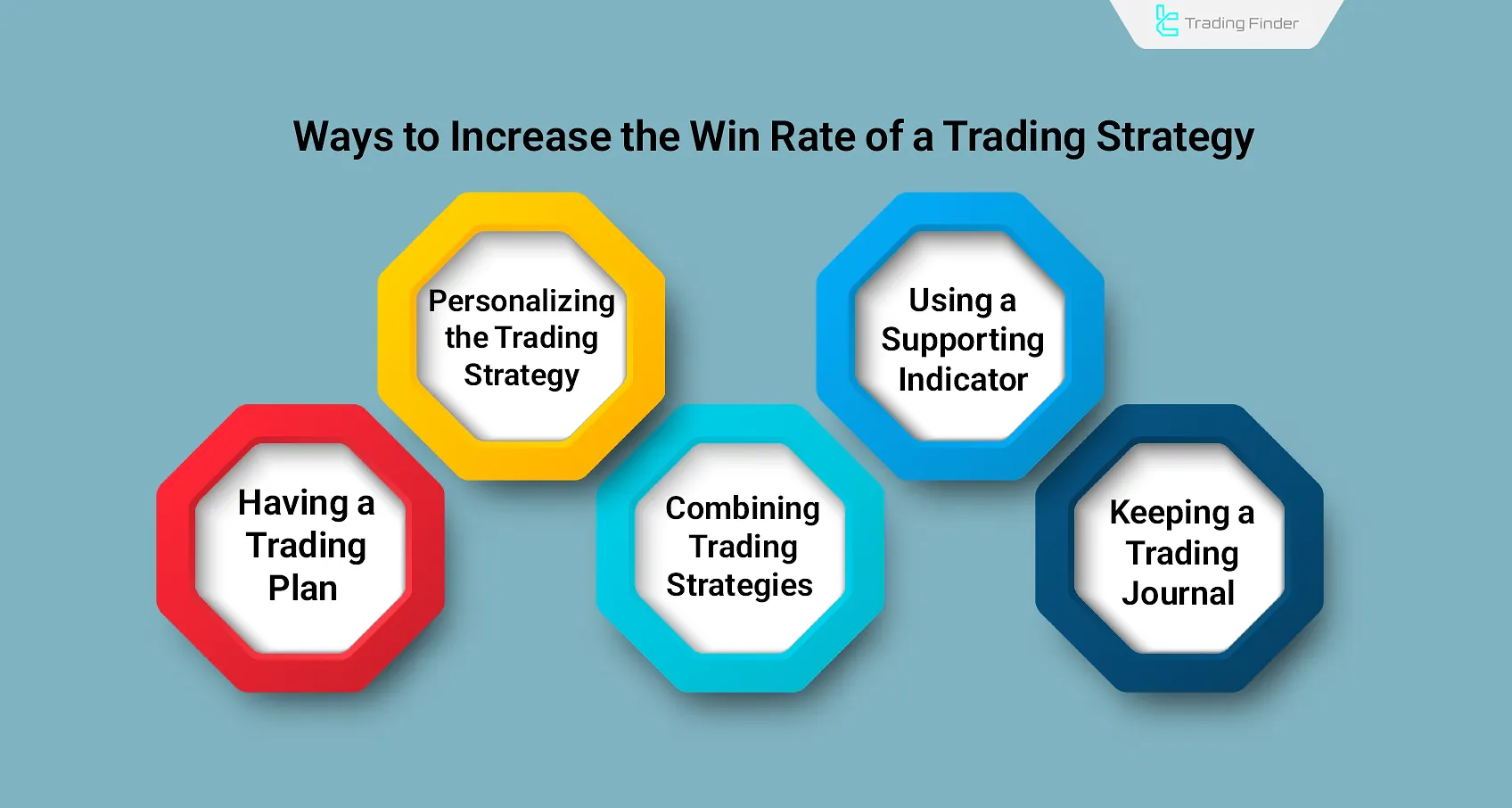 Trading Finder

Ways to Increase the Win Rate of a Trading Strategy

Having a Trading Plan

Personalizing the Trading Strategy

Combining Trading Strategies

Using a Supporting Indicator

Keeping a Trading Journal